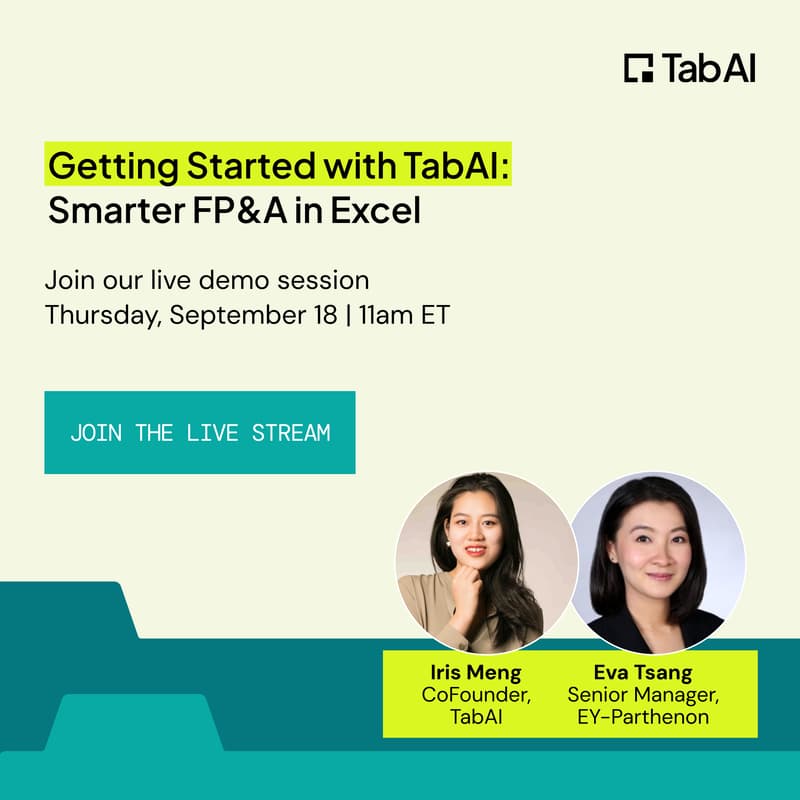 TabAI

Getting Started with TabAI:
Smarter FP&A in Excel

Join our live demo session
Thursday, September 18 | 11am ET

JOIN THE LIVE STREAM

Iris Meng
CoFounder, TabAI

Eva Tsang
Senior Manager, EY-Parthenon